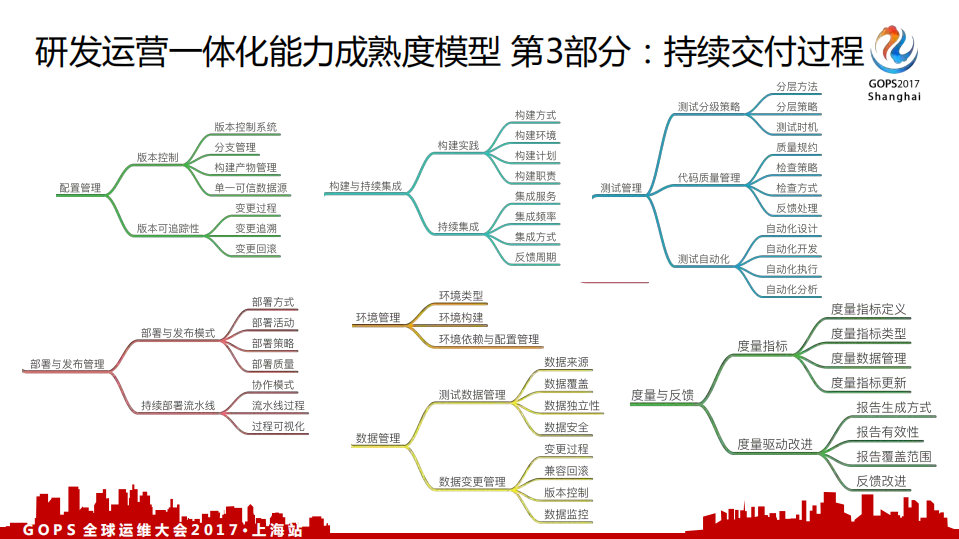 研发运营一体化能力成熟度模型 第3部分：持续交付过程

GOPS2017
Shanghai

配置管理
版本控制
版本控制系统
分支管理
构建产物管理
单一可信数据源
版本可追踪性
变更过程
变更追溯
变更回滚

构建与持续集成
构建实践
构建方式
构建环境
构建计划
构建职责
持续集成
集成服务
集成频率
集成方式
反馈周期

测试管理
测试分级策略
分层方法
分层策略
测试时机
代码质量管理
质量规约
检查策略
检查方式
反馈处理
测试自动化
自动化设计
自动化开发
自动化执行
自动化分析

部署与发布管理
部署与发布模式
部署方式
部署活动
部署策略
部署质量
持续部署流水线
协作模式
流水线过程
过程可视化

环境管理
环境类型
环境构建
环境依赖与配置管理

数据管理
测试数据管理
数据来源
数据覆盖
数据独立性
数据安全
数据变更管理
变更过程
兼容回滚
版本控制
数据监控

度量与反馈
度量指标
度量指标定义
度量指标类型
度量数据管理
度量指标更新
度量驱动改进
报告生成方式
报告有效性
报告覆盖范围
反馈改进

GOPS 全球运维大会2017·上海站